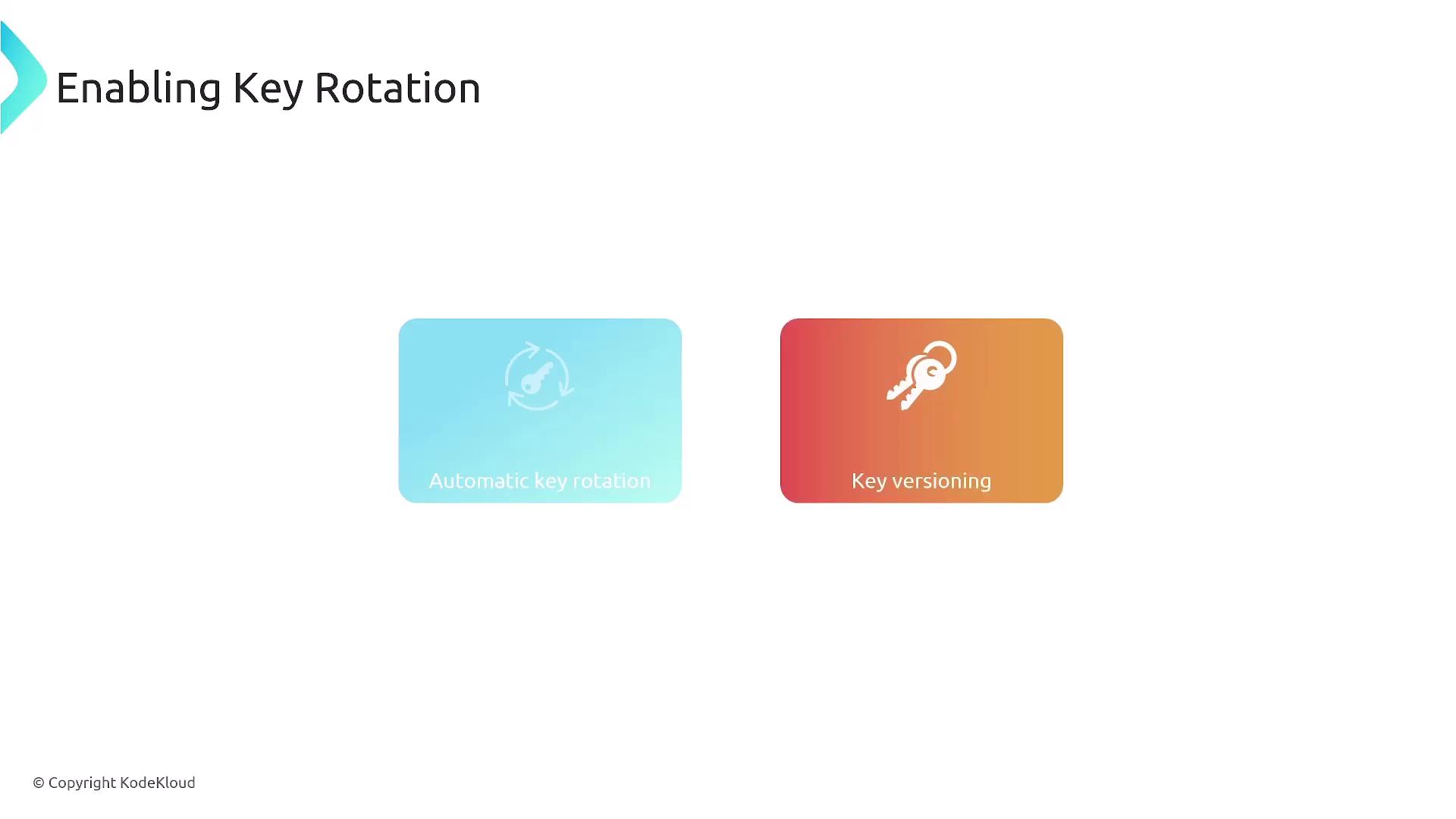 Enabling Key Rotation

Automatic key rotation

Key versioning

© Copyright KodeKloud